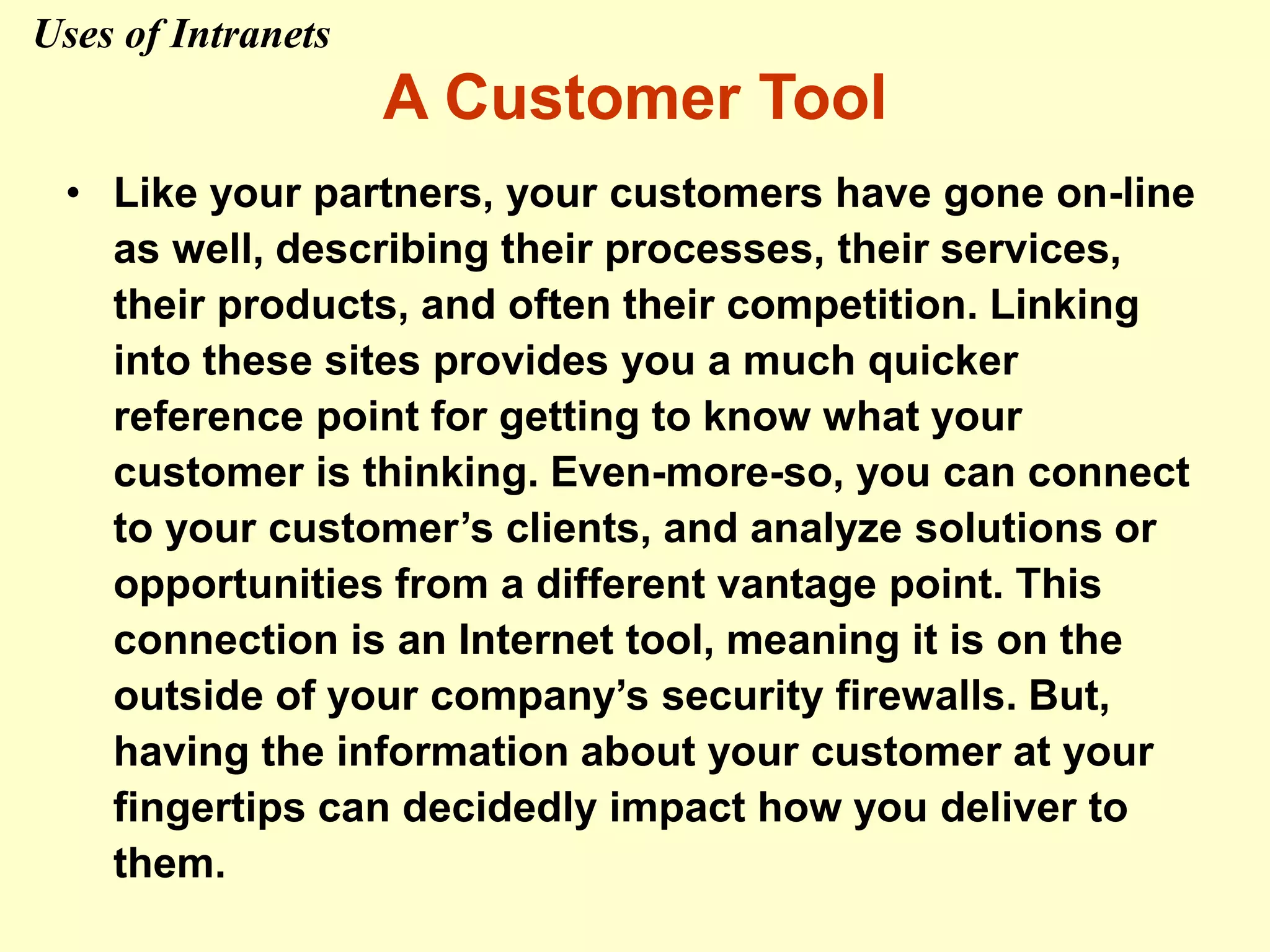 Uses of Intranets

A Customer Tool

• Like your partners, your customers have gone on-line as well, describing their processes, their services, their products, and often their competition. Linking into these sites provides you a much quicker reference point for getting to know what your customer is thinking. Even-more-so, you can connect to your customer’s clients, and analyze solutions or opportunities from a different vantage point. This connection is an Internet tool, meaning it is on the outside of your company’s security firewalls. But, having the information about your customer at your fingertips can decidedly impact how you deliver to them.